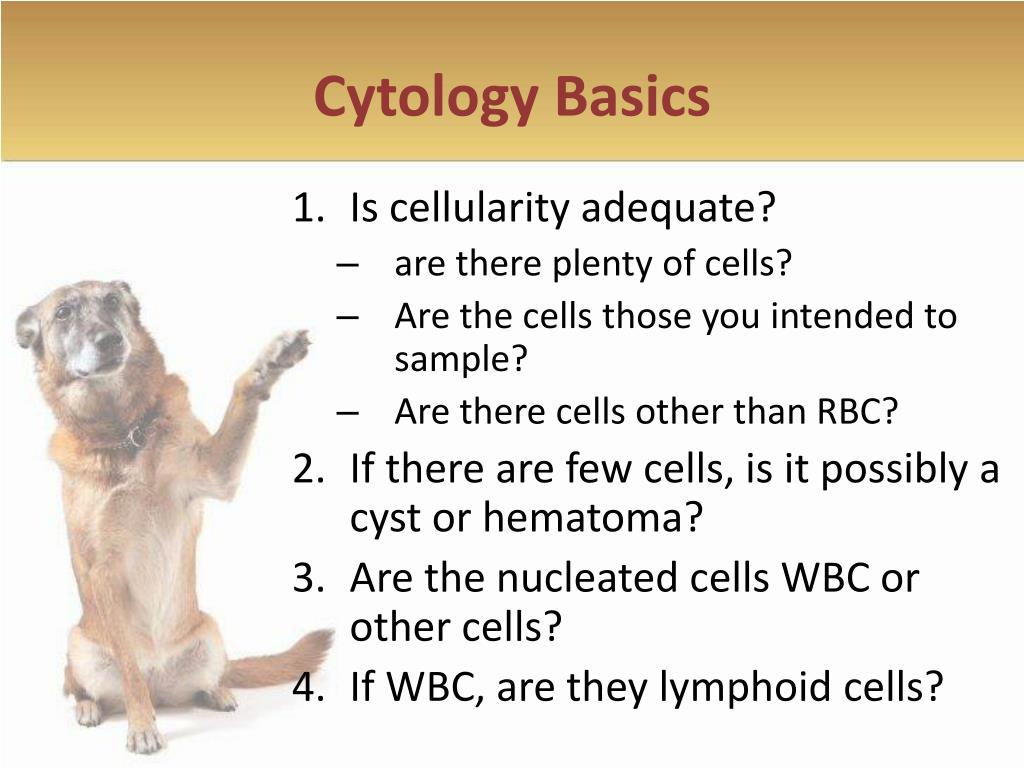 Cytology Basics

1. Is cellularity adequate?
– are there plenty of cells?
– Are the cells those you intended to sample?
– Are there cells other than RBC?
2. If there are few cells, is it possibly a cyst or hematoma?
3. Are the nucleated cells WBC or other cells?
4. If WBC, are they lymphoid cells?